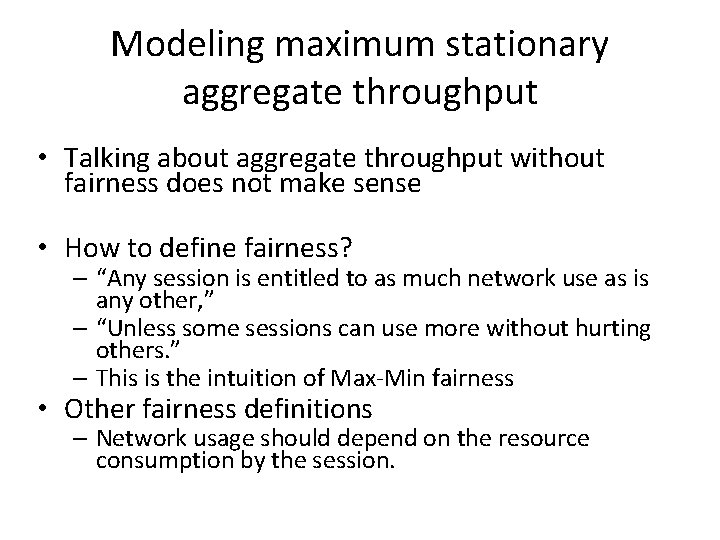 Modeling maximum stationary aggregate throughput

• Talking about aggregate throughput without fairness does not make sense

• How to define fairness?
– “Any session is entitled to as much network use as is any other,”
– “Unless some sessions can use more without hurting others.”
– This is the intuition of Max-Min fairness
• Other fairness definitions
– Network usage should depend on the resource consumption by the session.